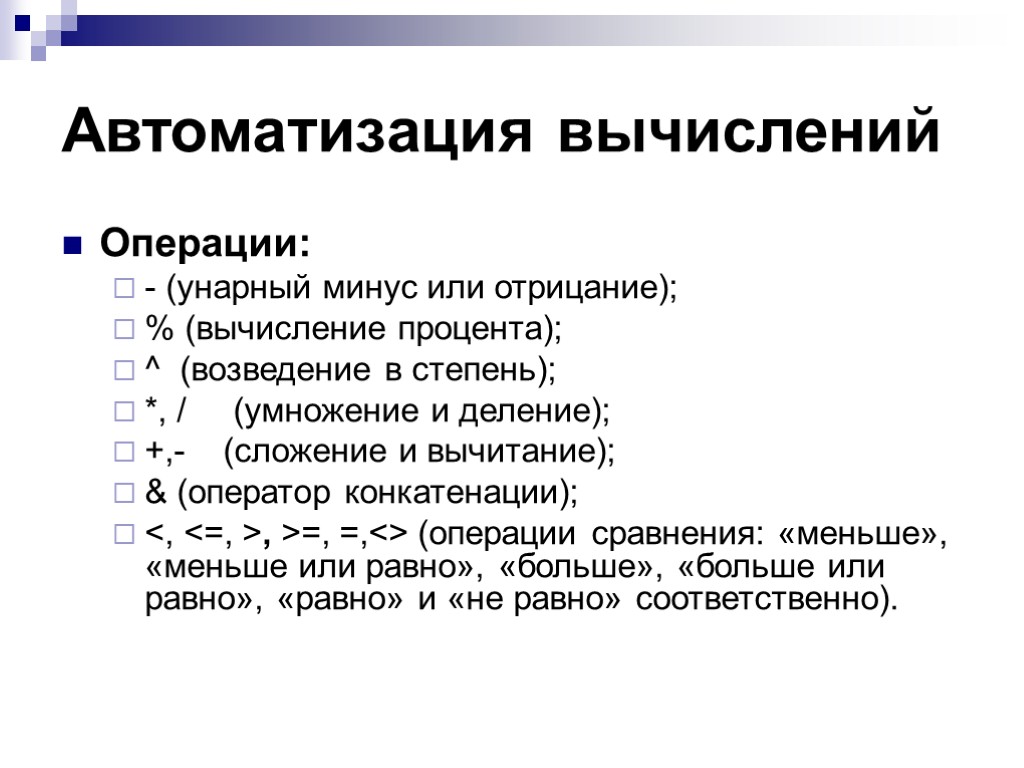 Автоматизация вычислений

Операции:

- (унарный минус или отрицание);
% (вычисление процента);
^ (возведение в степень);
*, / (умножение и деление);
+,- (сложение и вычитание);
& (оператор конкатенации);
<, <=, >, >=, =,<> (операции сравнения: «меньше», «меньше или равно», «больше», «больше или равно», «равно» и «не равно» соответственно).